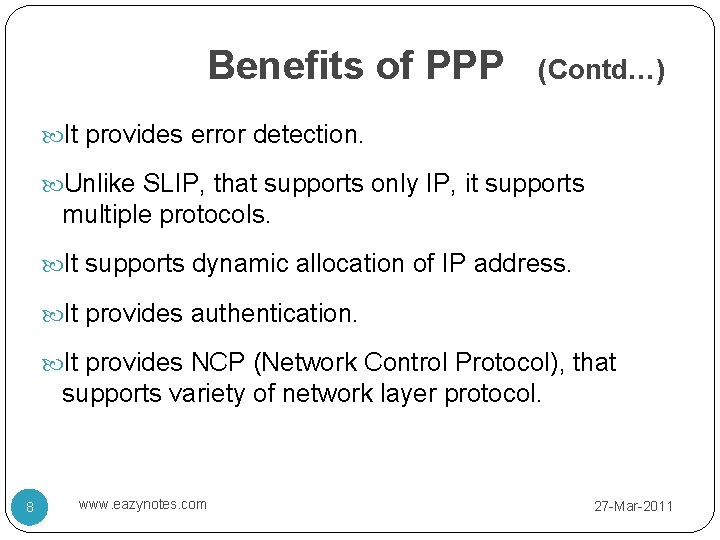 Benefits of PPP (Contd…)

It provides error detection.

Unlike SLIP, that supports only IP, it supports multiple protocols.

It supports dynamic allocation of IP address.

It provides authentication.

It provides NCP (Network Control Protocol), that supports variety of network layer protocol.

8 www.eazynotes.com 27-Mar-2011